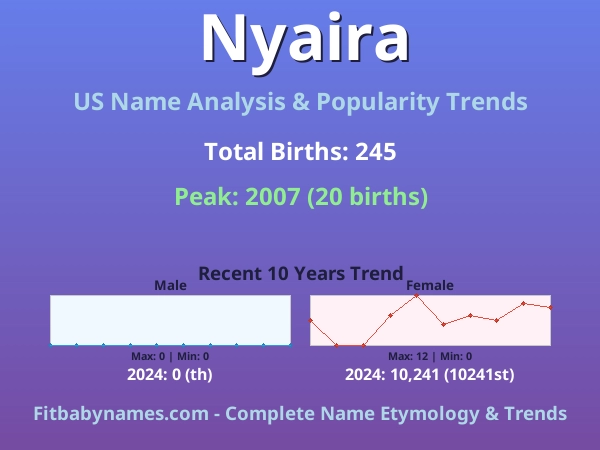 Nyaira

US Name Analysis & Popularity Trends

Total Births: 245

Peak: 2007 (20 births)

Recent 10 Years Trend

Male

Max: 0 | Min: 0

2024: 0 (th)

Female

Max: 12 | Min: 0

2024: 10,241 (10241st)

Fitbabynames.com - Complete Name Etymology & Trends